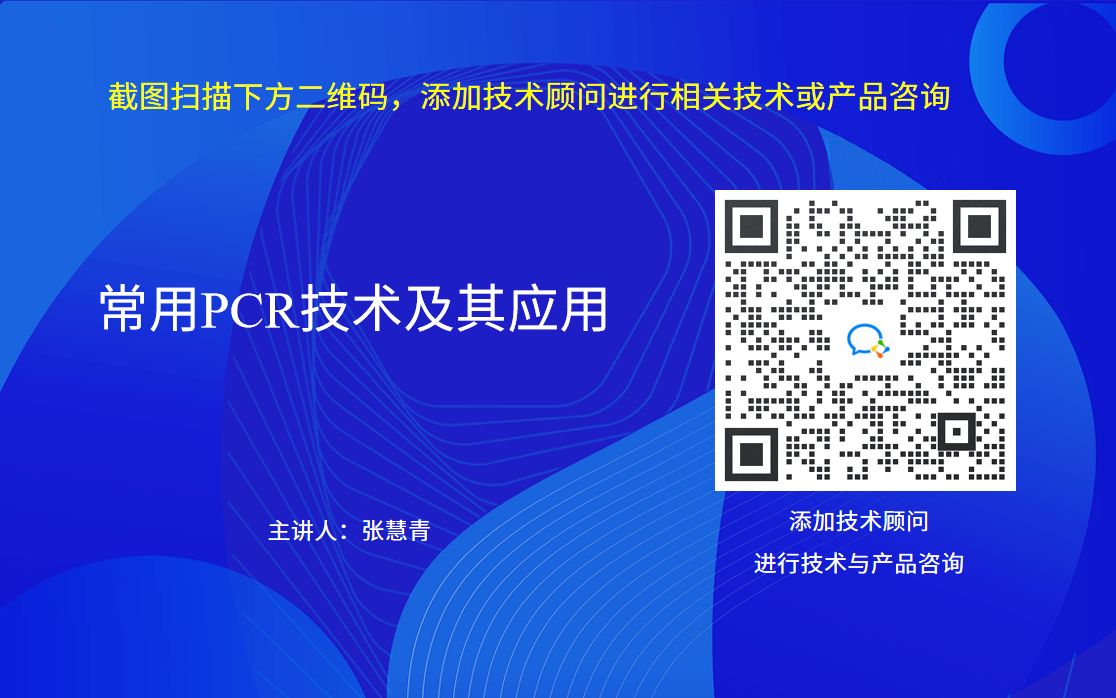 截图扫描下方二维码，添加技术顾问进行相关技术或产品咨询

常用PCR技术及其应用

主讲人：张慧青

添加技术顾问
进行技术与产品咨询